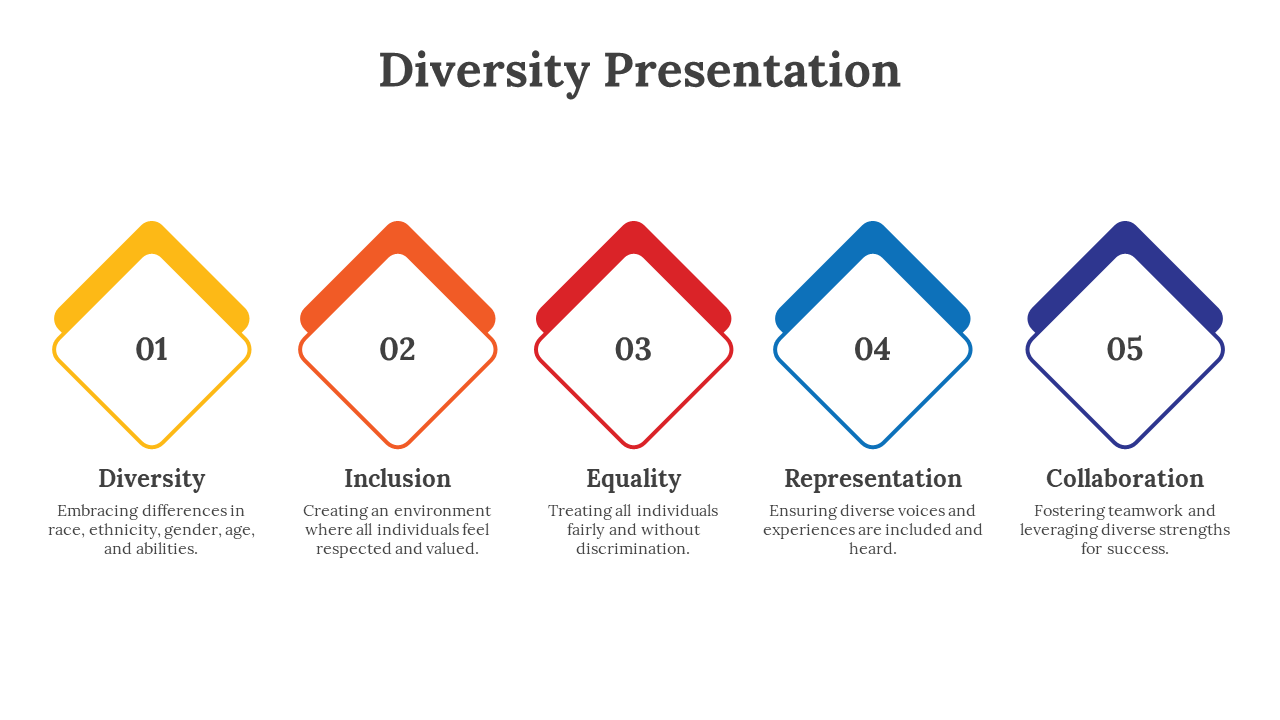 Diversity Presentation

01

Diversity

Embracing differences in race, ethnicity, gender, age, and abilities.

02

Inclusion

Creating an environment where all individuals feel respected and valued.

03

Equality

Treating all individuals fairly and without discrimination.

04

Representation

Ensuring diverse voices and experiences are included and heard.

05

Collaboration

Fostering teamwork and leveraging diverse strengths for success.